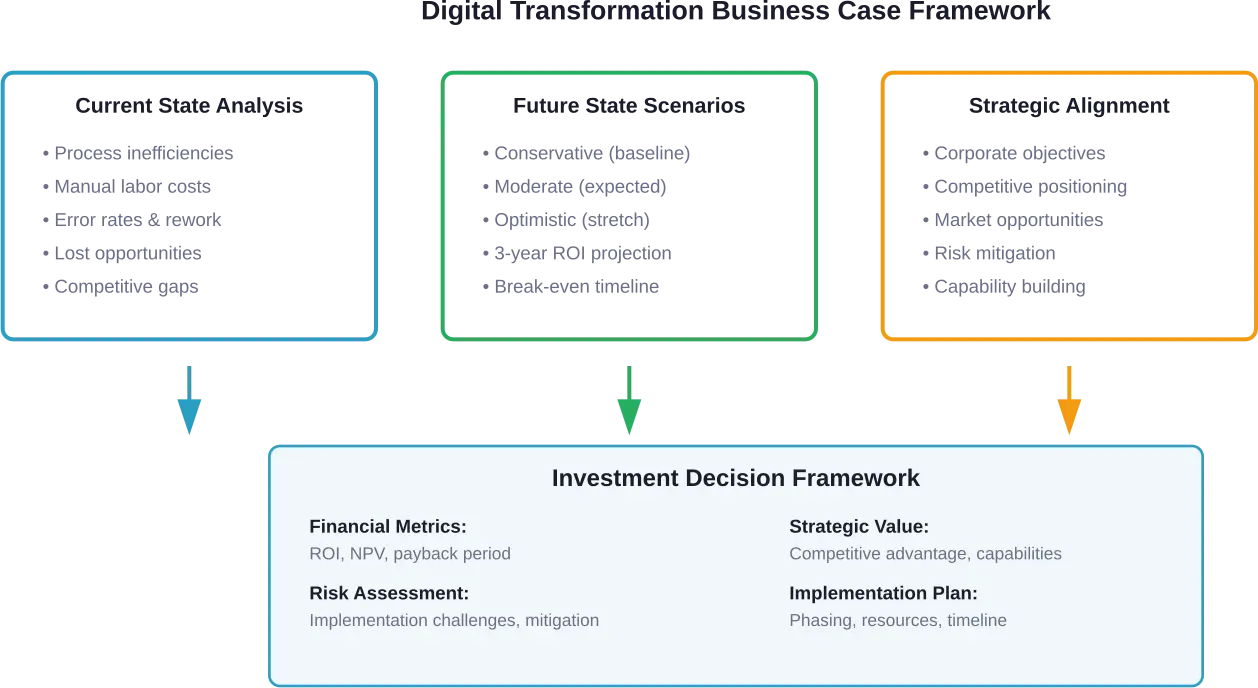 Digital Transformation Business Case Framework

Current State Analysis

• Process inefficiencies
• Manual labor costs
• Error rates & rework
• Lost opportunities
• Competitive gaps

Future State Scenarios

• Conservative (baseline)
• Moderate (expected)
• Optimistic (stretch)
• 3-year ROI projection
• Break-even timeline

Strategic Alignment

• Corporate objectives
• Competitive positioning
• Market opportunities
• Risk mitigation
• Capability building

Investment Decision Framework

Financial Metrics:
ROI, NPV, payback period

Risk Assessment:
Implementation challenges, mitigation

Strategic Value:
Competitive advantage, capabilities

Implementation Plan:
Phasing, resources, timeline